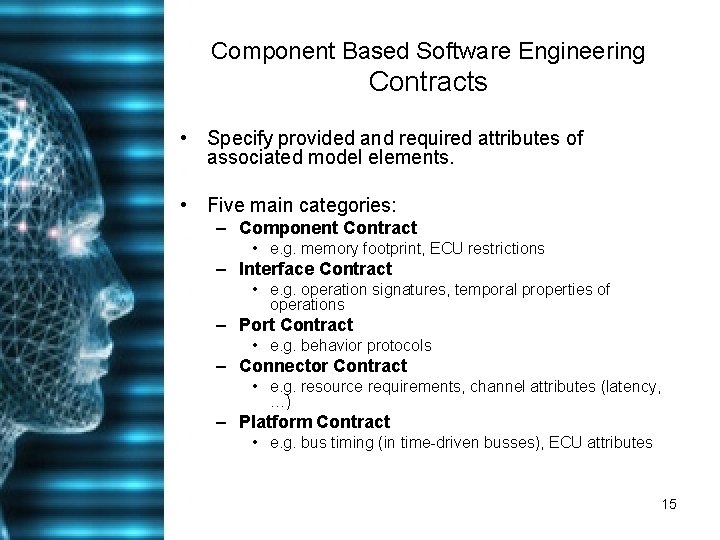 Component Based Software Engineering
Contracts

• Specify provided and required attributes of associated model elements.

• Five main categories:
– Component Contract
• e.g. memory footprint, ECU restrictions
– Interface Contract
• e.g. operation signatures, temporal properties of operations
– Port Contract
• e.g. behavior protocols
– Connector Contract
• e.g. resource requirements, channel attributes (latency, …)
– Platform Contract
• e.g. bus timing (in time-driven busses), ECU attributes

15